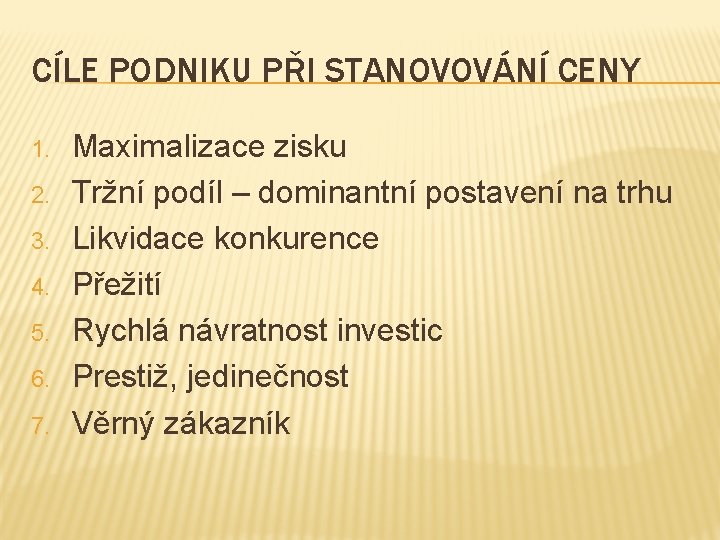 CÍLE PODNIKU PŘI STANOVOVÁNÍ CENY

1. Maximalizace zisku
2. Tržní podíl – dominantní postavení na trhu
3. Likvidace konkurence
4. Přežití
5. Rychlá návratnost investic
6. Prestiž, jedinečnost
7. Věrný zákazník